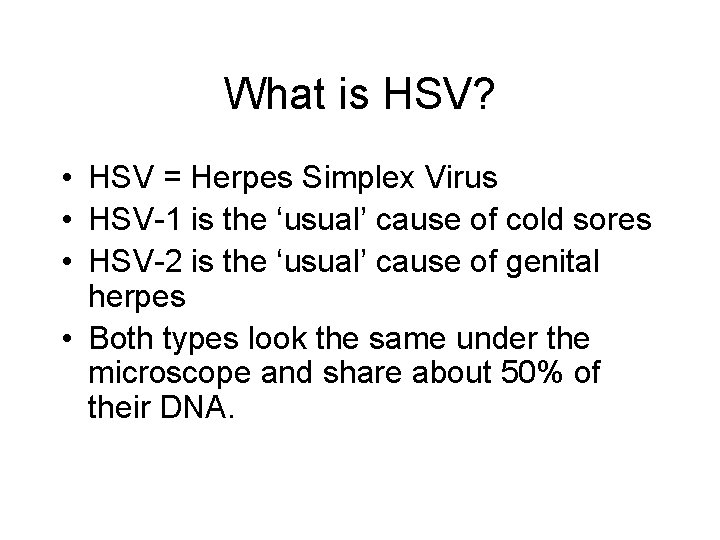 What is HSV?

• HSV = Herpes Simplex Virus
• HSV-1 is the ‘usual’ cause of cold sores
• HSV-2 is the ‘usual’ cause of genital herpes
• Both types look the same under the microscope and share about 50% of their DNA.